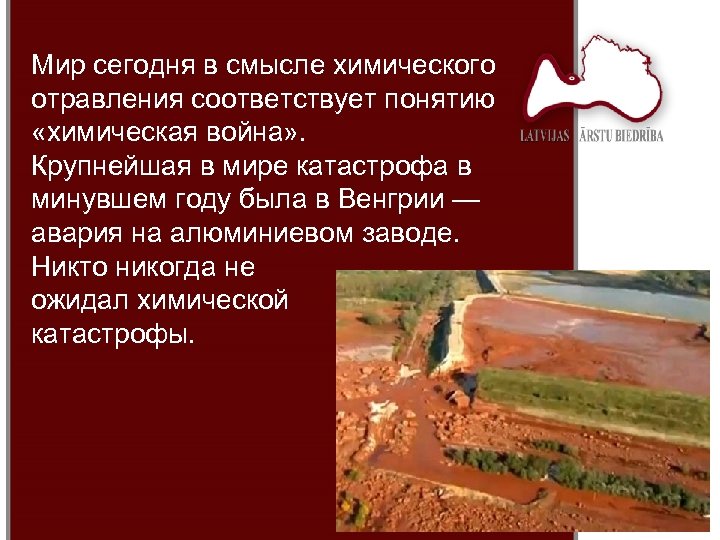 Мир сегодня в смысле химического отравления соответствует понятию «химическая война».
Крупнейшая в мире катастрофа в минувшем году была в Венгрии — авария на алюминиевом заводе.
Никто никогда не ожидал химической катастрофы.

LATVIJAS ĀRSTU BIEDRĪBA